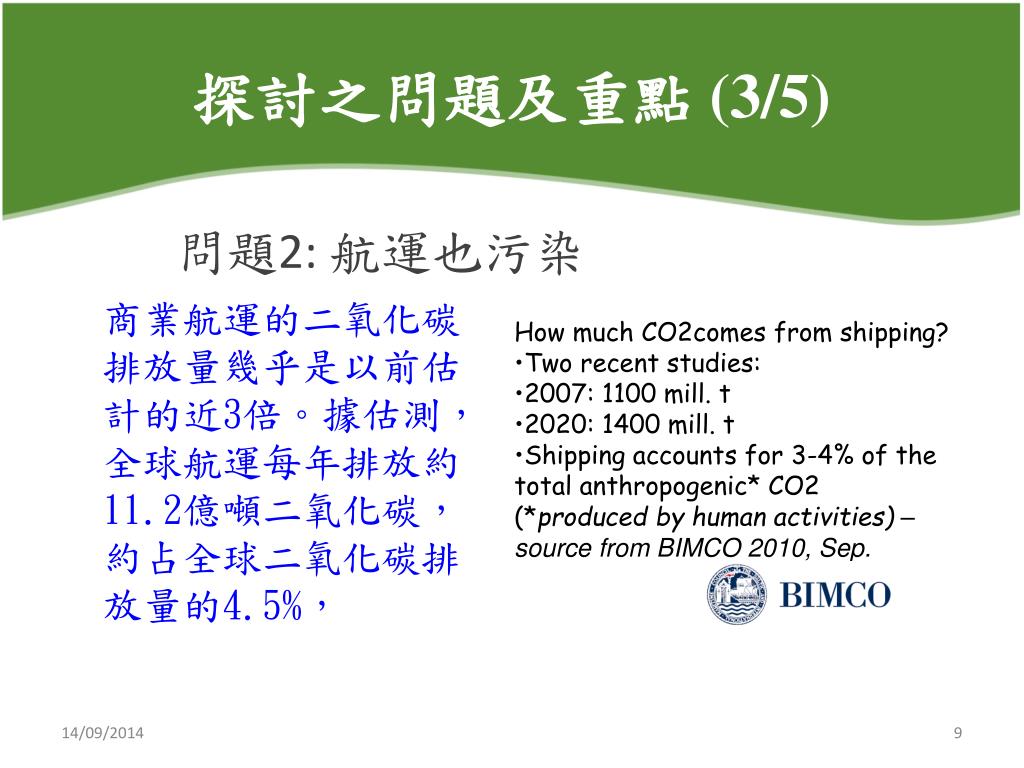 探討之問題及重點 (3/5)

問題2: 航運也污染

商業航運的二氧化碳排放量幾乎是以前估計的近3倍。據估測，全球航運每年排放約11.2億噸二氧化碳，約占全球二氧化碳排放量的4.5%，

How much CO2comes from shipping?
•Two recent studies:
•2007: 1100 mill. t
•2020: 1400 mill. t
•Shipping accounts for 3-4% of the total anthropogenic* CO2
(*produced by human activities) – source from BIMCO 2010, Sep.

BIMCO

14/09/2014

9